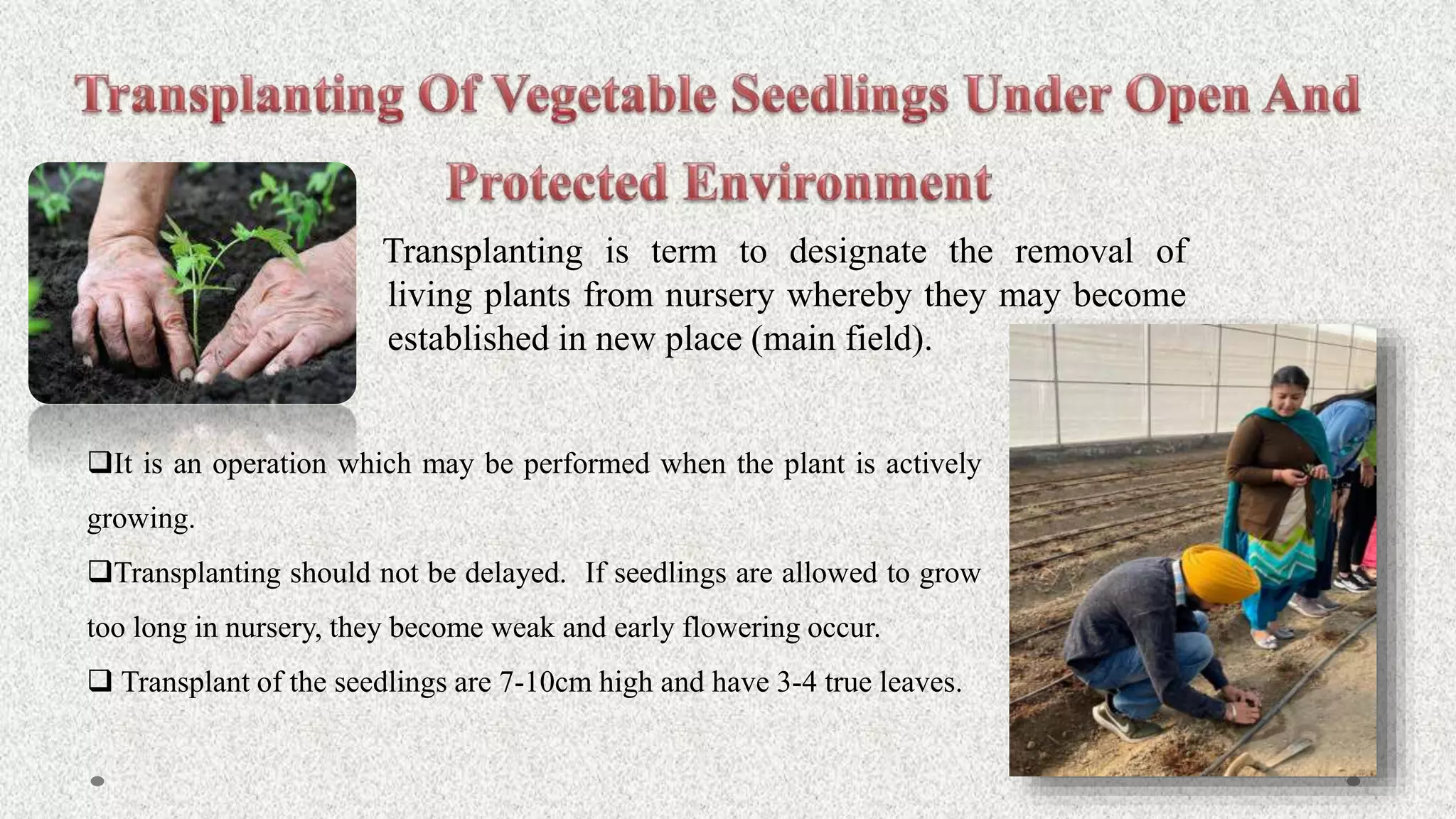 Transplanting Of Vegetable Seedlings Under Open And Protected Environment

Transplanting is term to designate the removal of living plants from nursery whereby they may become established in new place (main field).

❑It is an operation which may be performed when the plant is actively growing.

❑Transplanting should not be delayed. If seedlings are allowed to grow too long in nursery, they become weak and early flowering occur.

❑ Transplant of the seedlings are 7-10cm high and have 3-4 true leaves.